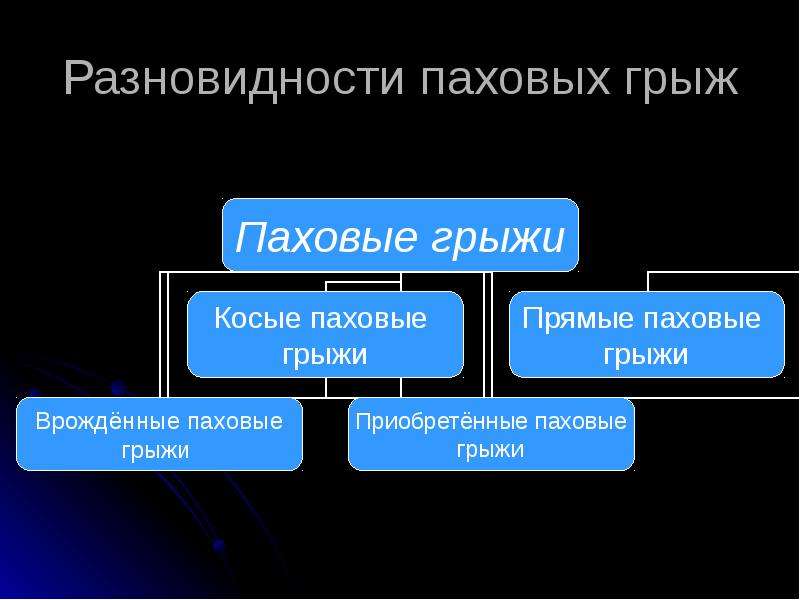 Разновидности паховых грыж

Паховые грыжи

Косые паховые грыжи

Прямые паховые грыжи

Врождённые паховые грыжи

Приобретённые паховые грыжи